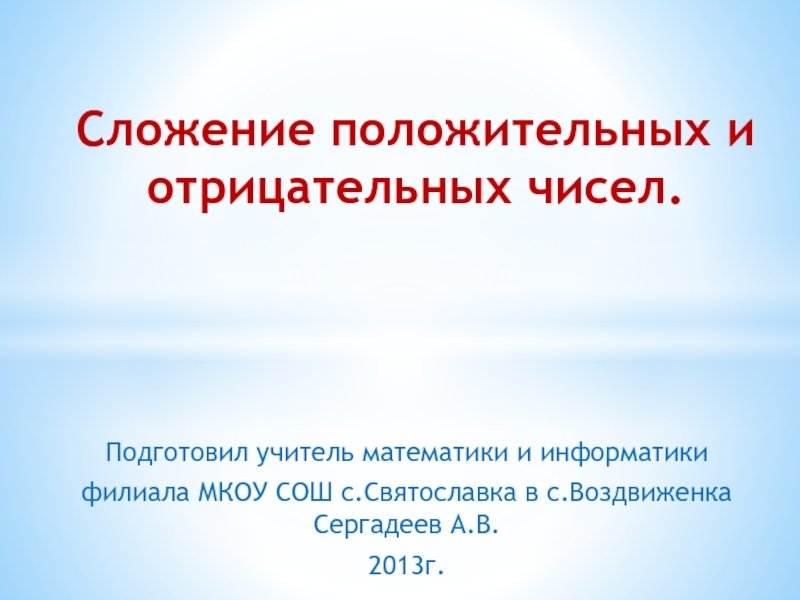 Сложение положительных и отрицательных чисел.

Подготовил учитель математики и информатики

филиала МКОУ СОШ с.Святославка в с.Воздвиженка Сергадеев А.В.

2013г.